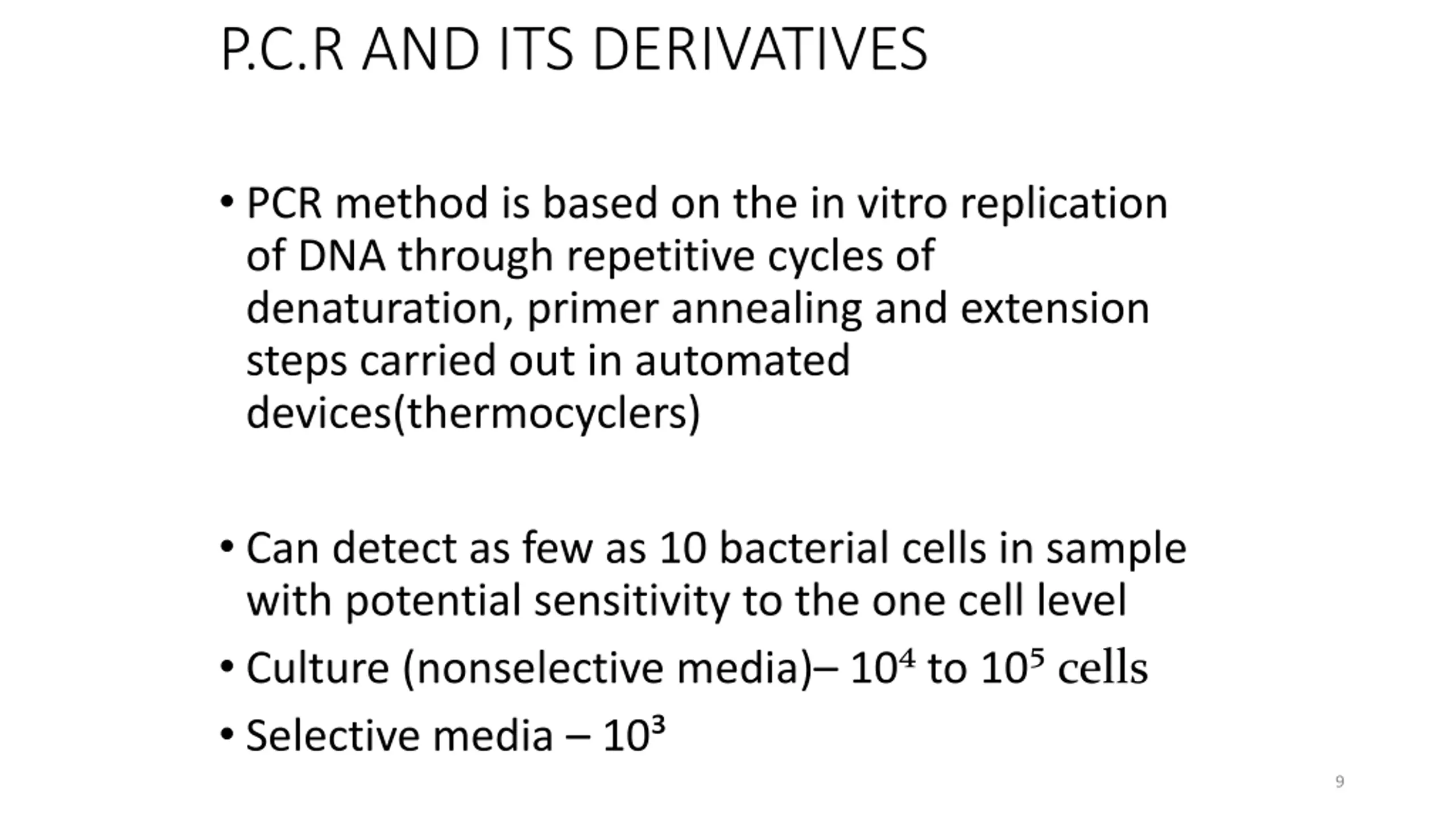 P.C.R AND ITS DERIVATIVES

• PCR method is based on the in vitro replication of DNA through repetitive cycles of denaturation, primer annealing and extension steps carried out in automated devices(thermocyclers)

• Can detect as few as 10 bacterial cells in sample with potential sensitivity to the one cell level

• Culture (nonselective media)– $10^4$ to $10^5$ cells

• Selective media – $10^3$

9